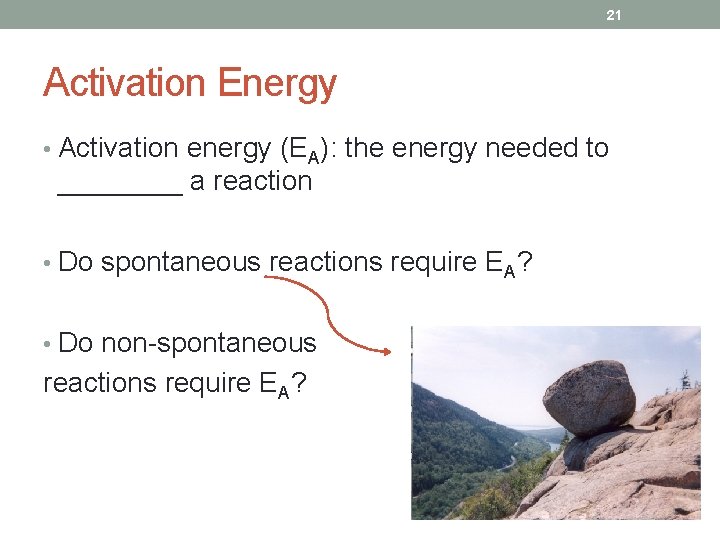 21

Activation Energy

• Activation energy ($E_A$): the energy needed to ________ a reaction

• Do spontaneous reactions require $E_A$?

• Do non-spontaneous reactions require $E_A$?